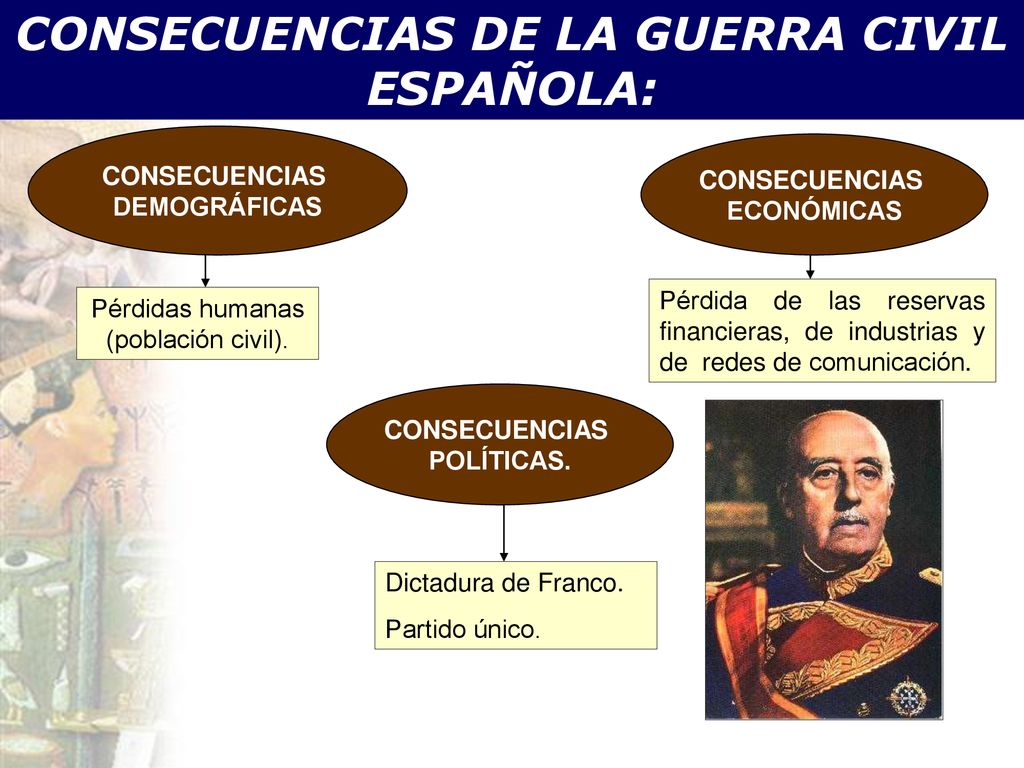 CONSECUENCIAS DE LA GUERRA CIVIL ESPAÑOLA:

CONSECUENCIAS DEMOGRÁFICAS

Pérdidas humanas (población civil).

CONSECUENCIAS ECONÓMICAS

Pérdida de las reservas financieras, de industrias y de redes de comunicación.

CONSECUENCIAS POLÍTICAS.

Dictadura de Franco.

Partido único.